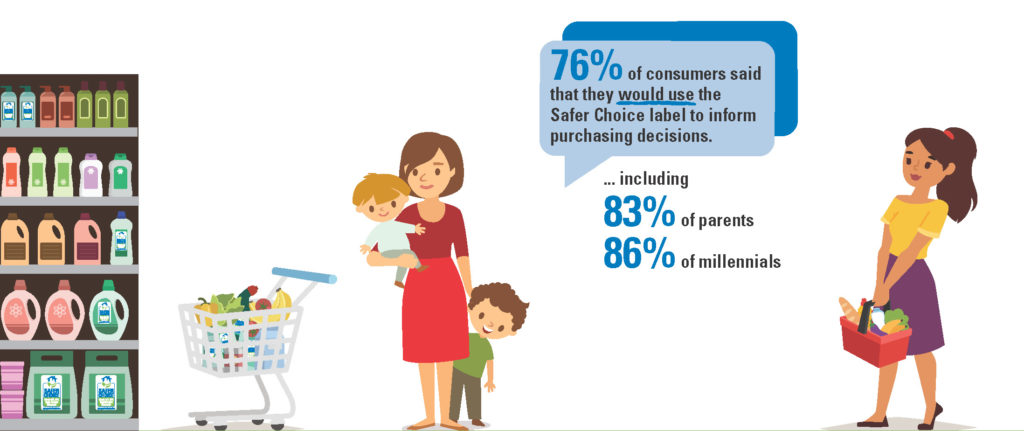 76% of consumers said that they would use the Safer Choice label to inform purchasing decisions.

... including
83% of parents
86% of millennials